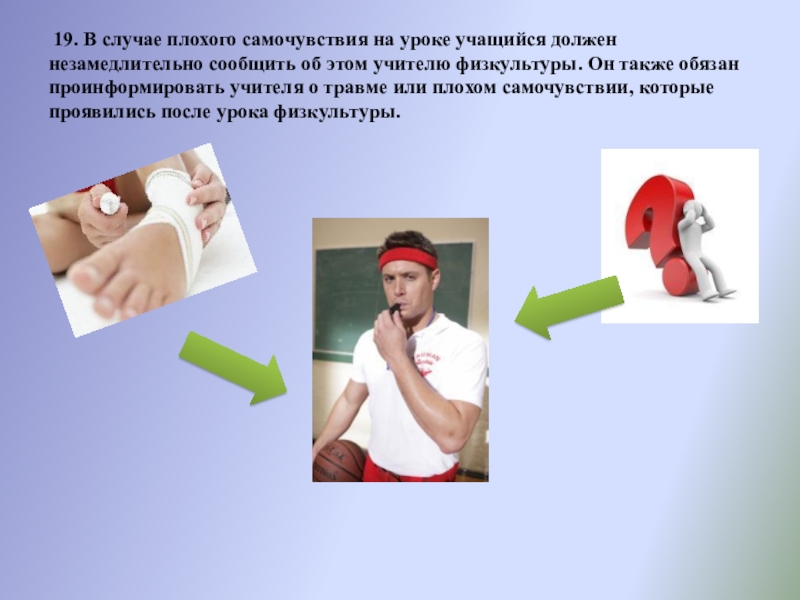 19. В случае плохого самочувствия на уроке учащийся должен незамедлительно сообщить об этом учителю физкультуры. Он также обязан проинформировать учителя о травме или плохом самочувствии, которые проявились после урока физкультуры.